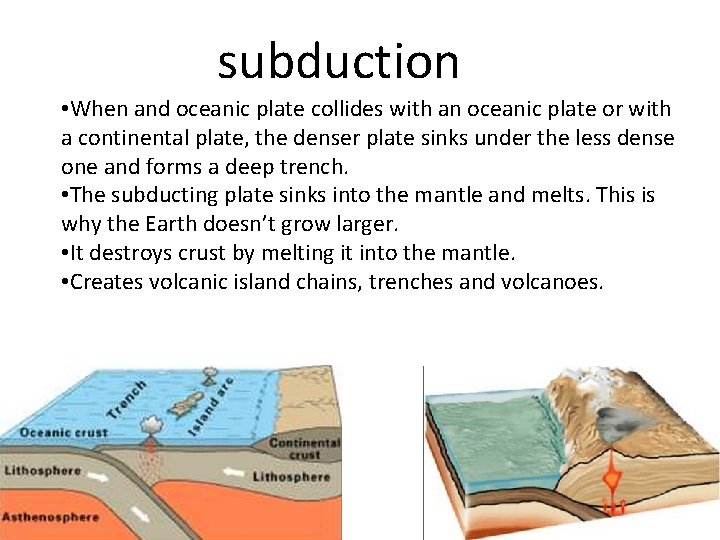 subduction

•When and oceanic plate collides with an oceanic plate or with a continental plate, the denser plate sinks under the less dense one and forms a deep trench.
•The subducting plate sinks into the mantle and melts. This is why the Earth doesn't grow larger.
•It destroys crust by melting it into the mantle.
•Creates volcanic island chains, trenches and volcanoes.

Trench
Island arc
Oceanic crust
Continental crust
Lithosphere
Lithosphere
Asthenosphere